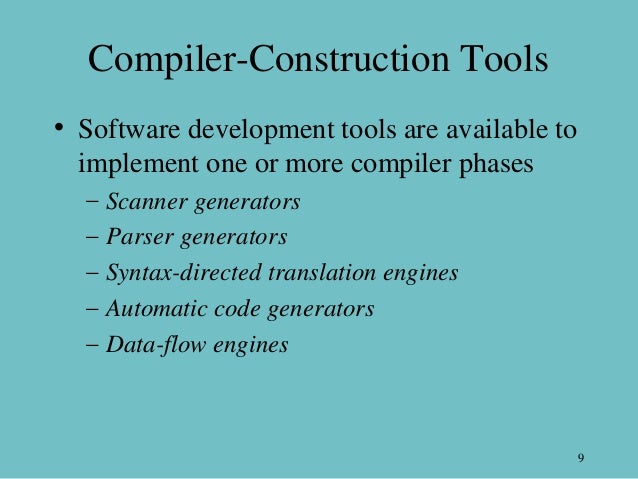 Compiler-Construction Tools

• Software development tools are available to implement one or more compiler phases
– Scanner generators
– Parser generators
– Syntax-directed translation engines
– Automatic code generators
– Data-flow engines

9